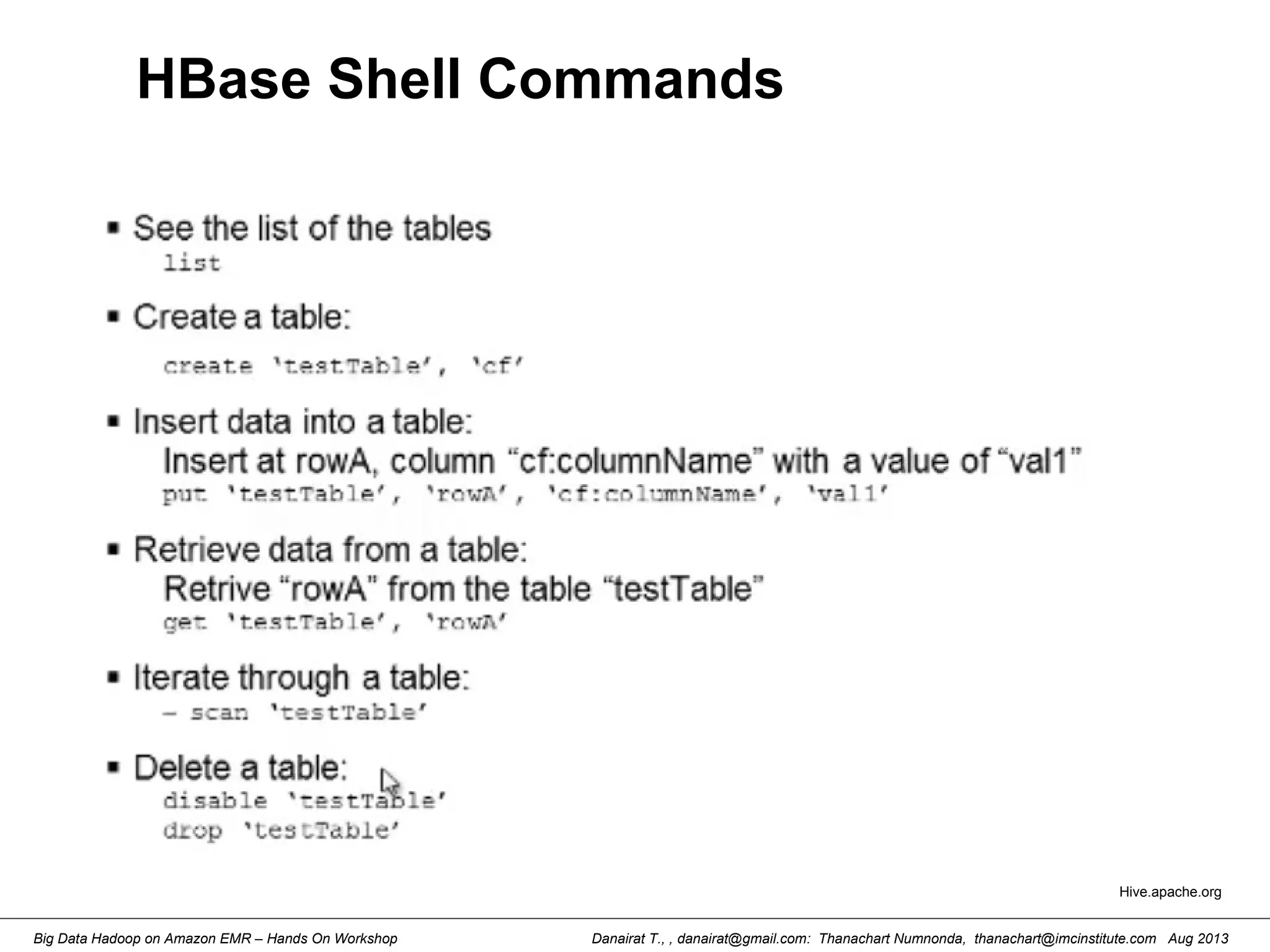 HBase Shell Commands

▪ See the list of the tables
list

▪ Create a table:
create 'testTable', 'cf'

▪ Insert data into a table:
Insert at rowA, column "cf:columnName" with a value of "val1"
put 'testTable', 'rowA', 'cf:columnName', 'val1'

▪ Retrieve data from a table:
Retrive "rowA" from the table "testTable"
get 'testTable', 'rowA'

▪ Iterate through a table:
– scan 'testTable'

▪ Delete a table:
disable 'testTable'
drop 'testTable'

Hive.apache.org

Big Data Hadoop on Amazon EMR – Hands On Workshop

Danairat T., , danairat@gmail.com: Thanachart Numnonda, thanachart@imcinstitute.com Aug 2013